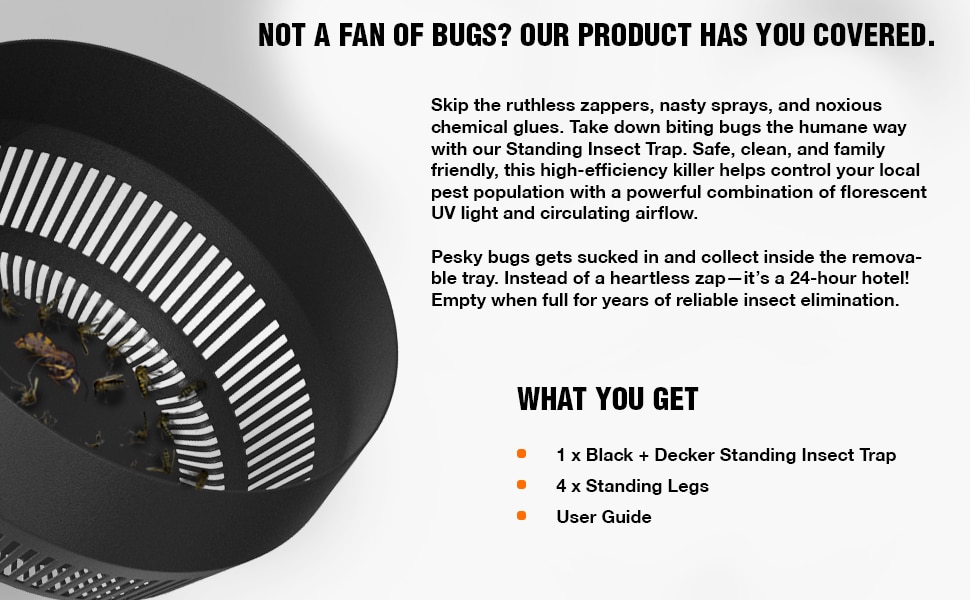 NOT A FAN OF BUGS? OUR PRODUCT HAS YOU COVERED.

Skip the ruthless zappers, nasty sprays, and noxious chemical glues. Take down biting bugs the humane way with our Standing Insect Trap. Safe, clean, and family friendly, this high-efficiency killer helps control your local pest population with a powerful combination of florescent UV light and circulating airflow.

Pesky bugs gets sucked in and collect inside the removable tray. Instead of a heartless zap—it's a 24-hour hotel! Empty when full for years of reliable insect elimination.

WHAT YOU GET

1 x Black + Decker Standing Insect Trap

4 x Standing Legs

User Guide